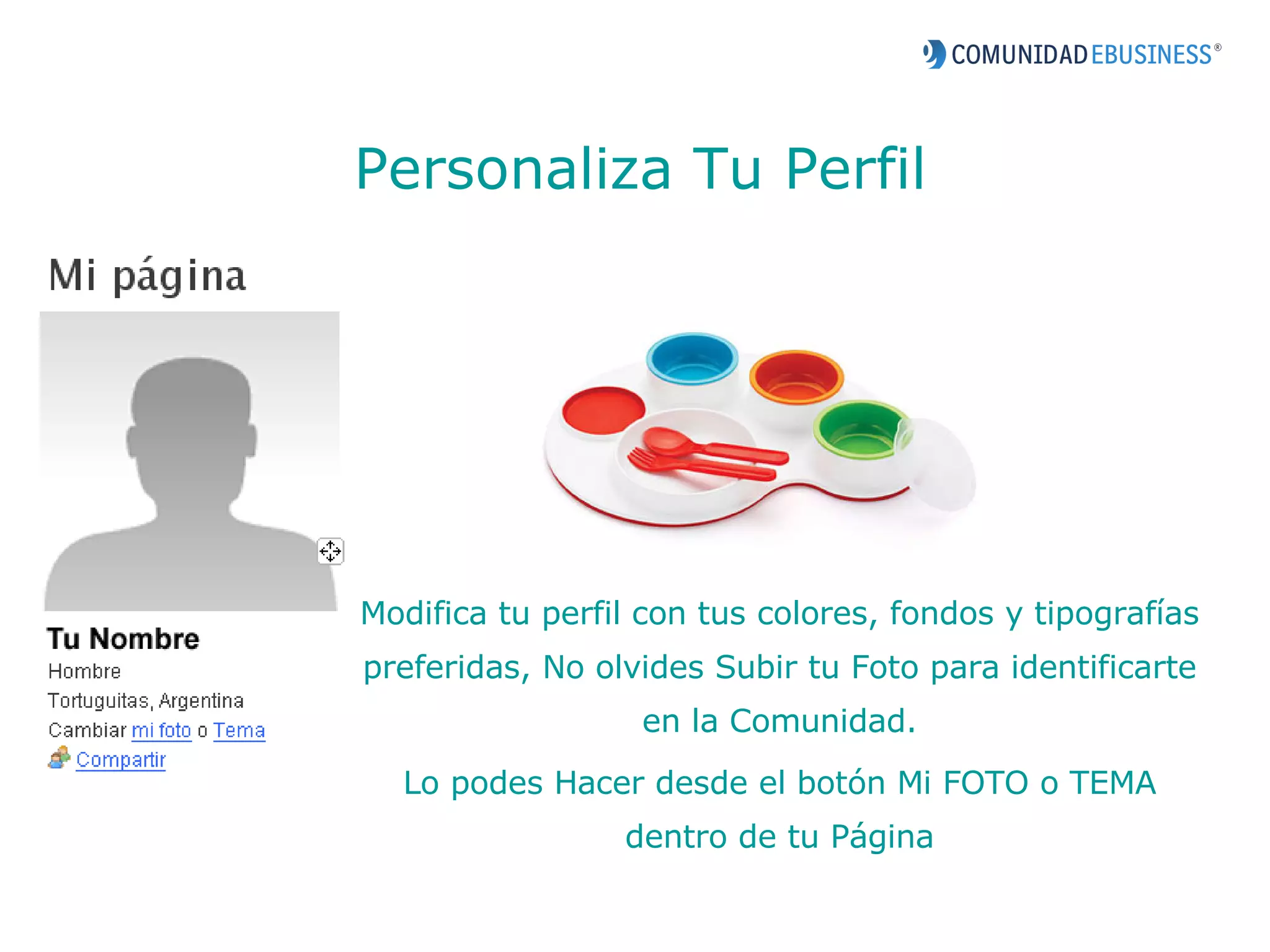 COMUNIDAD EBUSINESS®

Personaliza Tu Perfil

Mi página

Tu Nombre
Hombre
Tortuguitas, Argentina
Cambiar mi foto o Tema
Compartir

Modifica tu perfil con tus colores, fondos y tipografías preferidas, No olvides Subir tu Foto para identificarte en la Comunidad.

Lo podes Hacer desde el botón Mi FOTO o TEMA dentro de tu Página